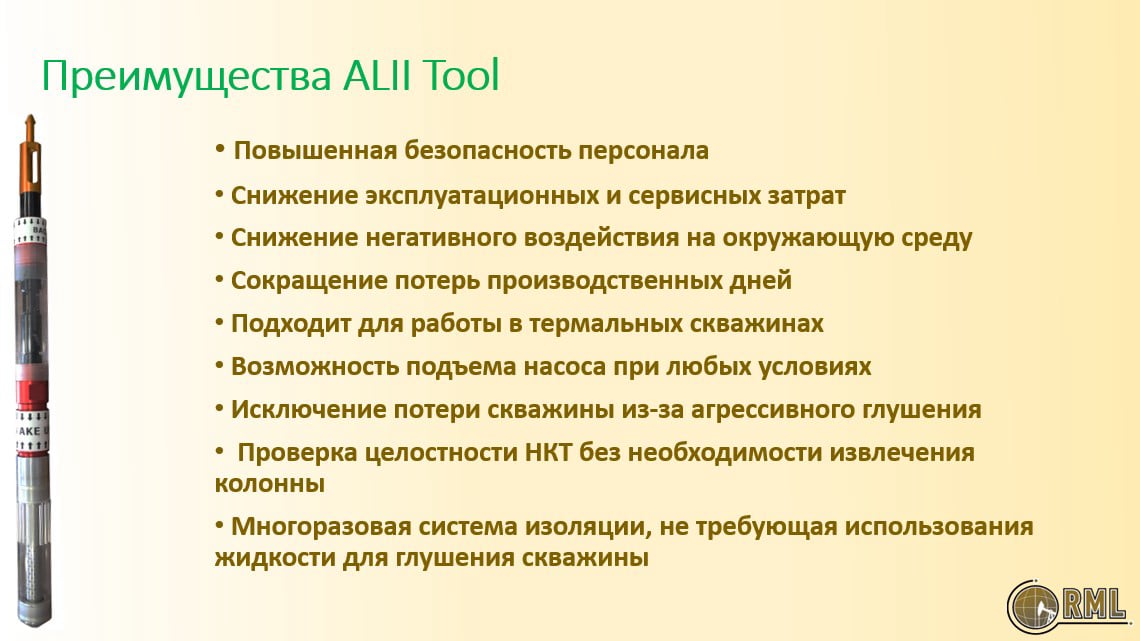 Преимущества ALII Tool

• Повышенная безопасность персонала

• Снижение эксплуатационных и сервисных затрат

• Снижение негативного воздействия на окружающую среду

• Сокращение потерь производственных дней

• Подходит для работы в термальных скважинах

• Возможность подъема насоса при любых условиях

• Исключение потери скважины из-за агрессивного глушения

• Проверка целостности НКТ без необходимости извлечения колонны

• Многоразовая система изоляции, не требующая использования жидкости для глушения скважины

RML